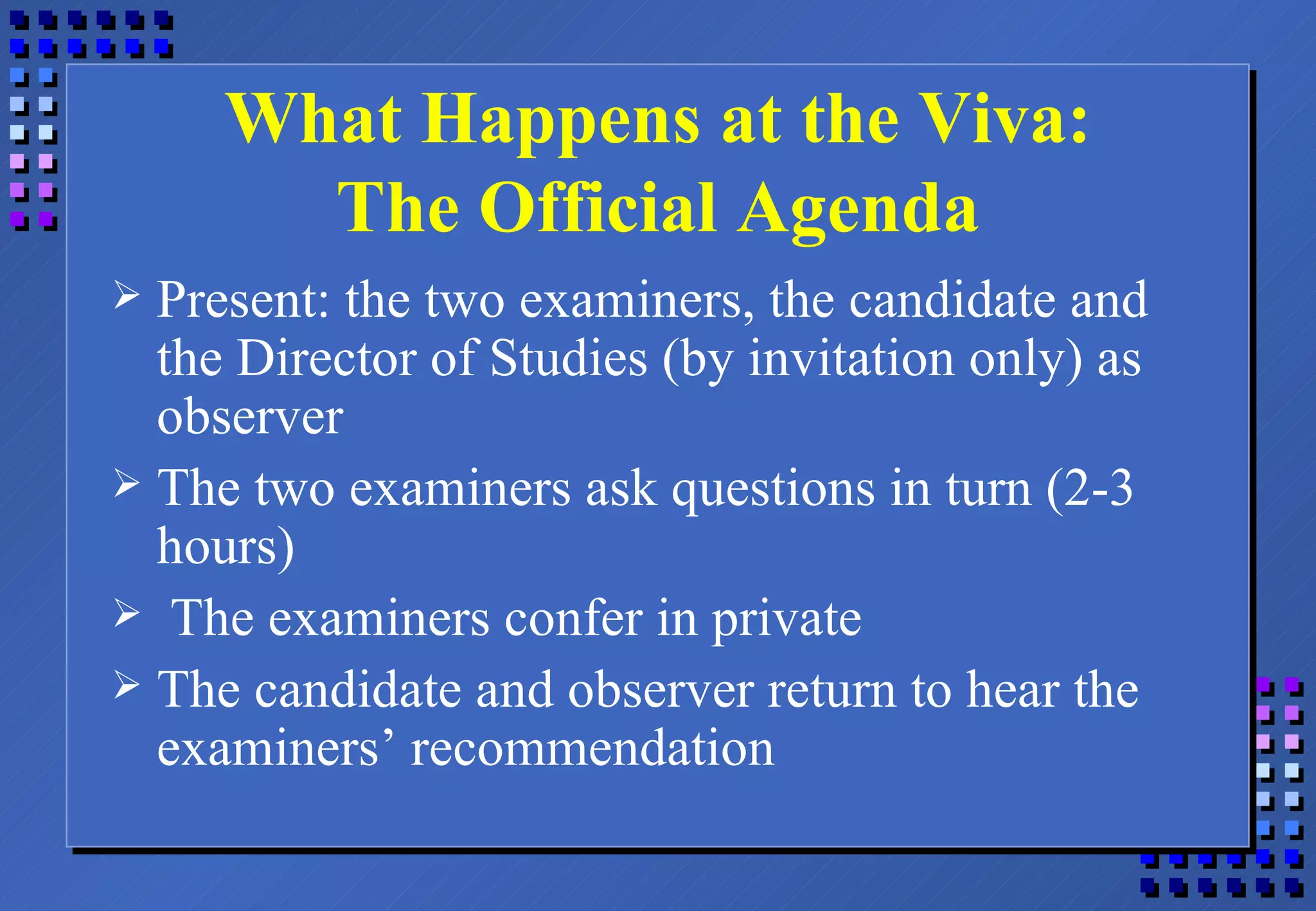 What Happens at the Viva: The Official Agenda

➢ Present: the two examiners, the candidate and the Director of Studies (by invitation only) as observer

➢ The two examiners ask questions in turn (2-3 hours)

➢ The examiners confer in private

➢ The candidate and observer return to hear the examiners’ recommendation